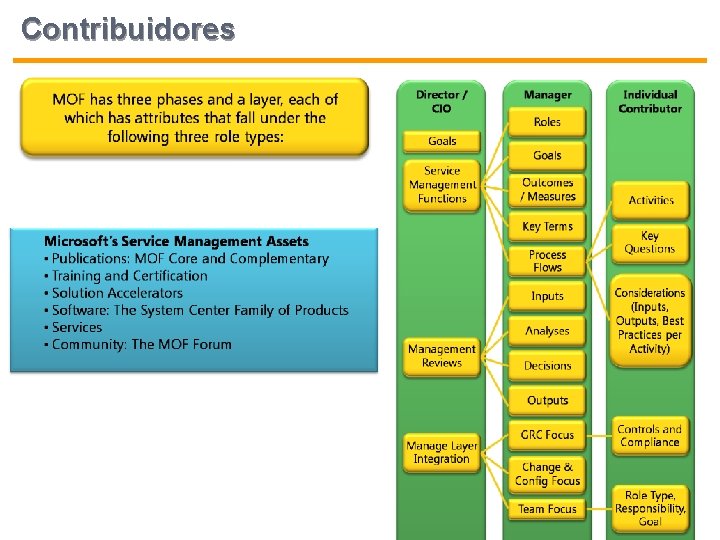 Contribuidores

MOF has three phases and a layer, each of which has attributes that fall under the following three role types:

Microsoft's Service Management Assets
• Publications: MOF Core and Complementary
• Training and Certification
• Solution Accelerators
• Software: The System Center Family of Products
• Services
• Community: The MOF Forum

Director / CIO

Goals

Service Management Functions

Management Reviews

Manage Layer Integration

Manager

Roles

Goals

Outcomes / Measures

Key Terms

Process Flows

Inputs

Analyses

Decisions

Outputs

GRC Focus

Change & Config Focus

Team Focus

Individual Contributor

Activities

Key Questions

Considerations (Inputs, Outputs, Best Practices per Activity)

Controls and Compliance

Role Type, Responsibility, Goal